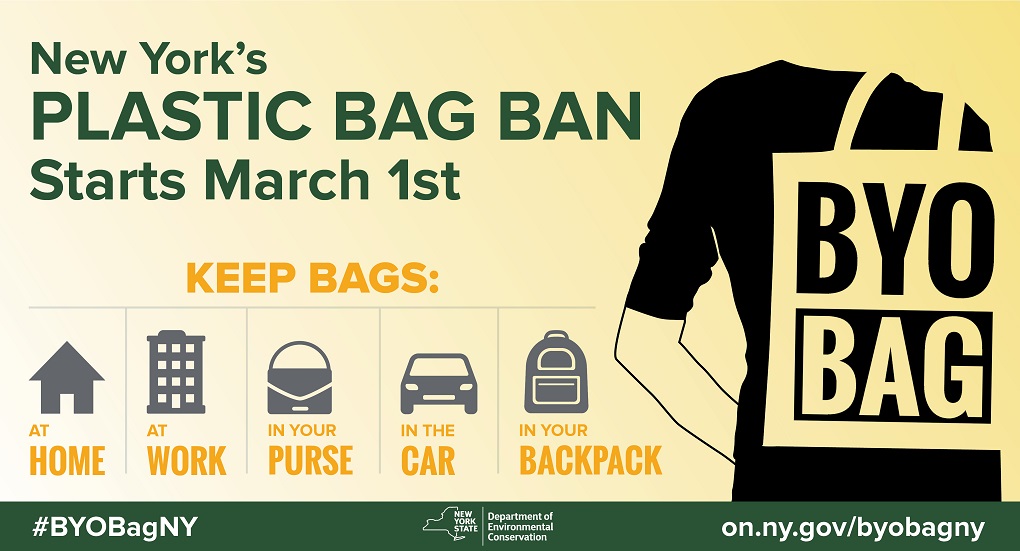 New York's
PLASTIC BAG BAN
Starts March 1st

KEEP BAGS:

AT HOME

AT WORK

IN YOUR PURSE

IN THE CAR

IN YOUR BACKPACK

BYO BAG

#BYOBagNY

NEW YORK STATE

Department of Environmental Conservation

on.ny.gov/byobagny